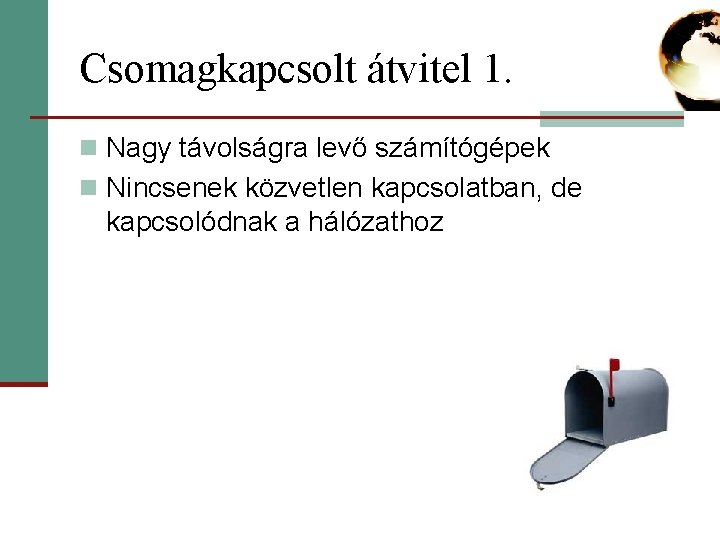 Csomagkapcsolt átvitel 1.

Nagy távolságra levő számítógépek

Nincsenek közvetlen kapcsolatban, de kapcsolódnak a hálózathoz